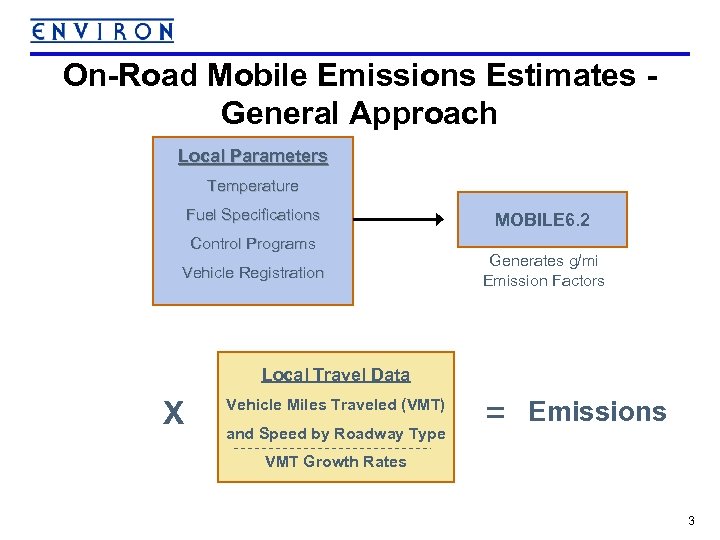 ENVIRON

On-Road Mobile Emissions Estimates - General Approach

Local Parameters

Temperature

Fuel Specifications

Control Programs

Vehicle Registration

MOBILE6.2

Generates g/mi Emission Factors

X

Local Travel Data

Vehicle Miles Traveled (VMT) and Speed by Roadway Type

VMT Growth Rates

= Emissions

3